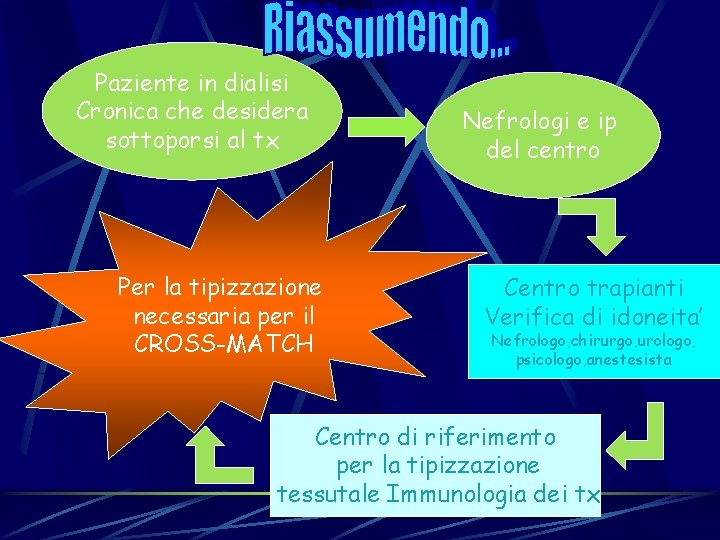 Riassumendo...

Paziente in dialisi Cronica che desidera sottoporsi al tx

Nefrologi e ip del centro

Centro trapianti Verifica di idoneita'
Nefrologo,chirurgo,urologo, psicologo,anestesista

Centro di riferimento per la tipizzazione tessutale Immunologia dei tx

Per la tipizzazione necessaria per il CROSS-MATCH